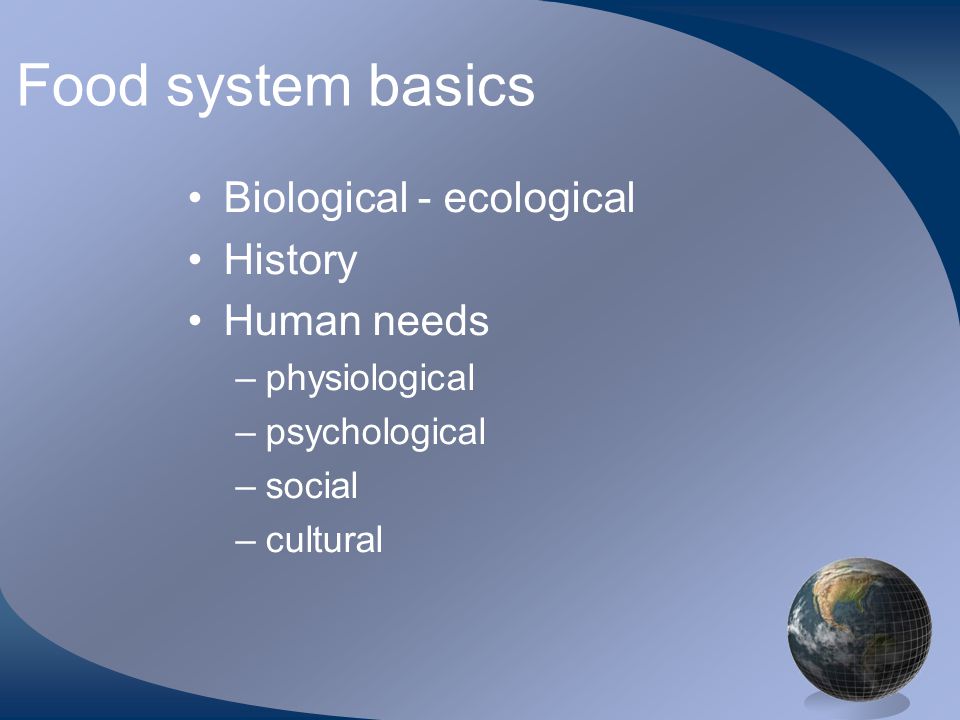 Food system basics

• Biological - ecological
• History
• Human needs
– physiological
– psychological
– social
– cultural